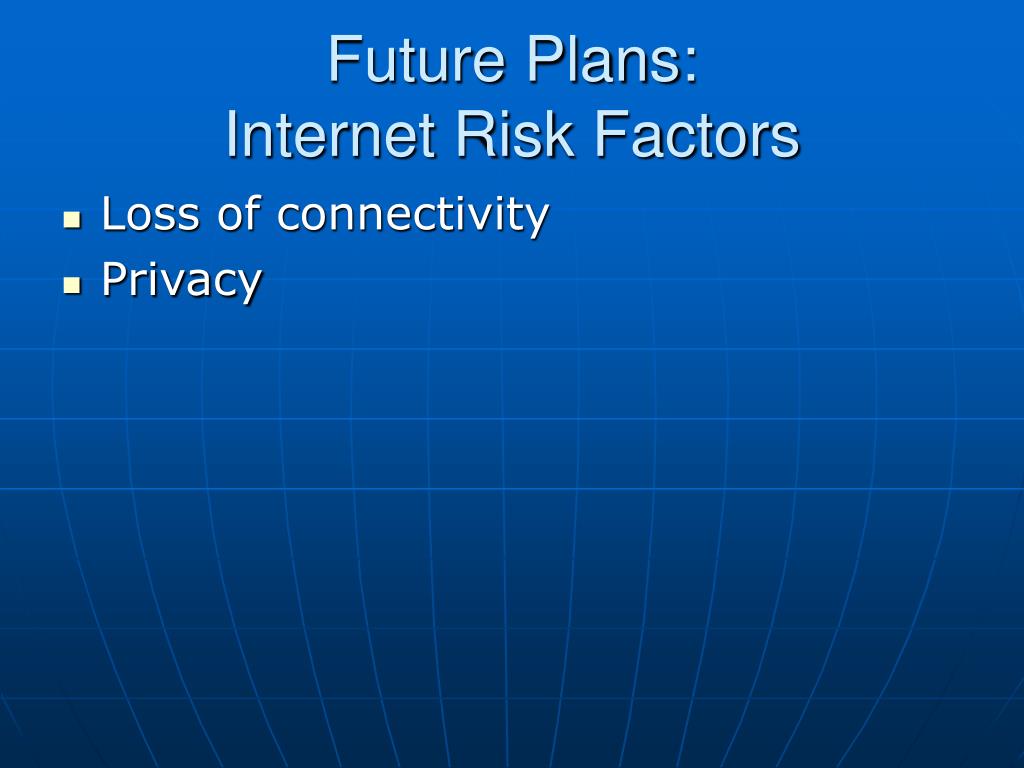 Future Plans:
Internet Risk Factors

- Loss of connectivity
- Privacy